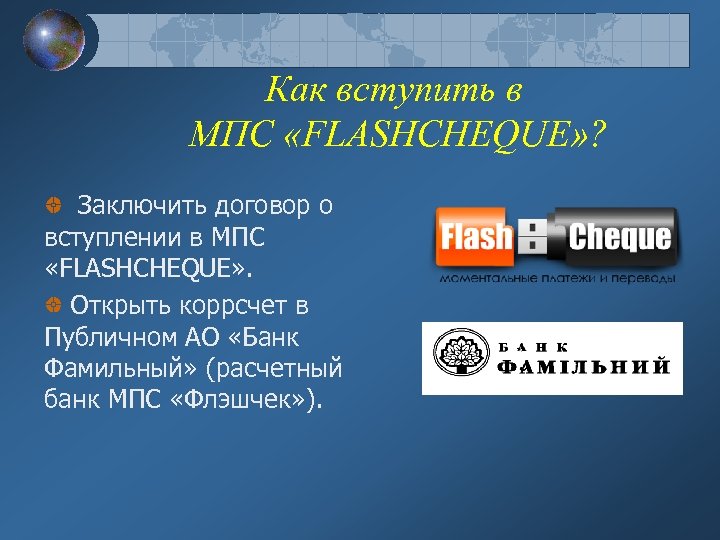 Как вступить в МПС «FLASHCHEQUE»?

Заключить договор о вступлении в МПС «FLASHCHEQUE».

Открыть коррсчет в Публичном АО «Банк Фамильный» (расчетный банк МПС «Флэшчек»).

Flash Cheque
моментальные платежи и переводы

БАНК
ФАМІЛЬНИЙ